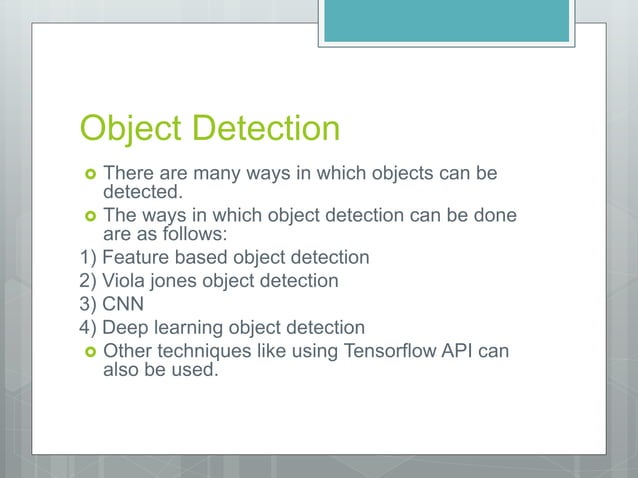 Object Detection

There are many ways in which objects can be detected.

The ways in which object detection can be done are as follows:

1) Feature based object detection
2) Viola jones object detection
3) CNN
4) Deep learning object detection

Other techniques like using Tensorflow API can also be used.